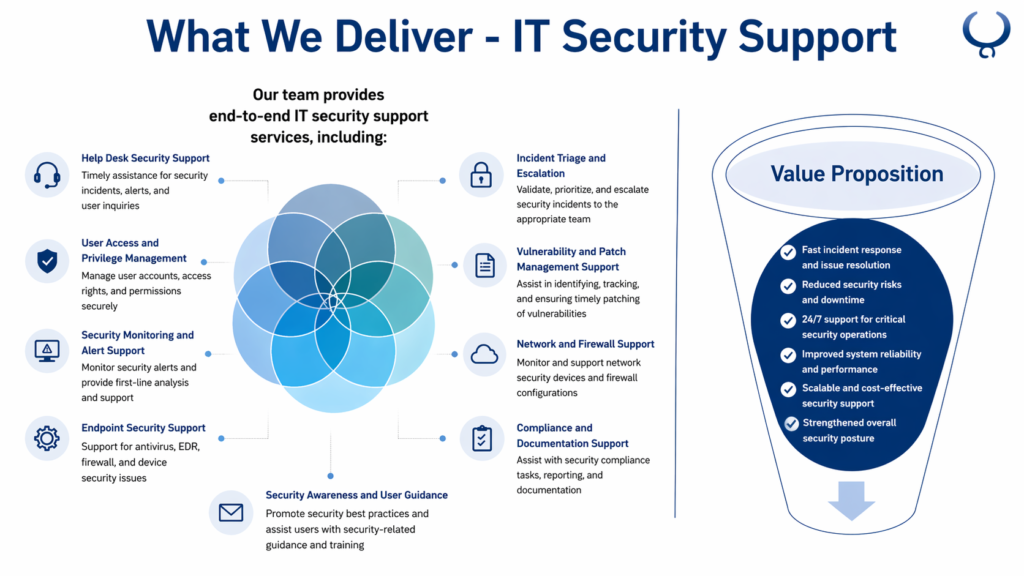 What We Deliver - IT Security Support

Our team provides end-to-end IT security support services, including:

Help Desk Security Support
Timely assistance for security incidents, alerts, and user inquiries

User Access and Privilege Management
Manage user accounts, access rights, and permissions securely

Security Monitoring and Alert Support
Monitor security alerts and provide first-line analysis and support

Endpoint Security Support
Support for antivirus, EDR, firewall, and device security issues

Security Awareness and User Guidance
Promote security best practices and assist users with security-related guidance and training

Incident Triage and Escalation
Validate, prioritize, and escalate security incidents to the appropriate team

Vulnerability and Patch Management Support
Assist in identifying, tracking, and ensuring timely patching of vulnerabilities

Network and Firewall Support
Monitor and support network security devices and firewall configurations

Compliance and Documentation Support
Assist with security compliance tasks, reporting, and documentation

Value Proposition

Fast incident response and issue resolution
Reduced security risks and downtime
24/7 support for critical security operations
Improved system reliability and performance
Scalable and cost-effective security support
Strengthened overall security posture